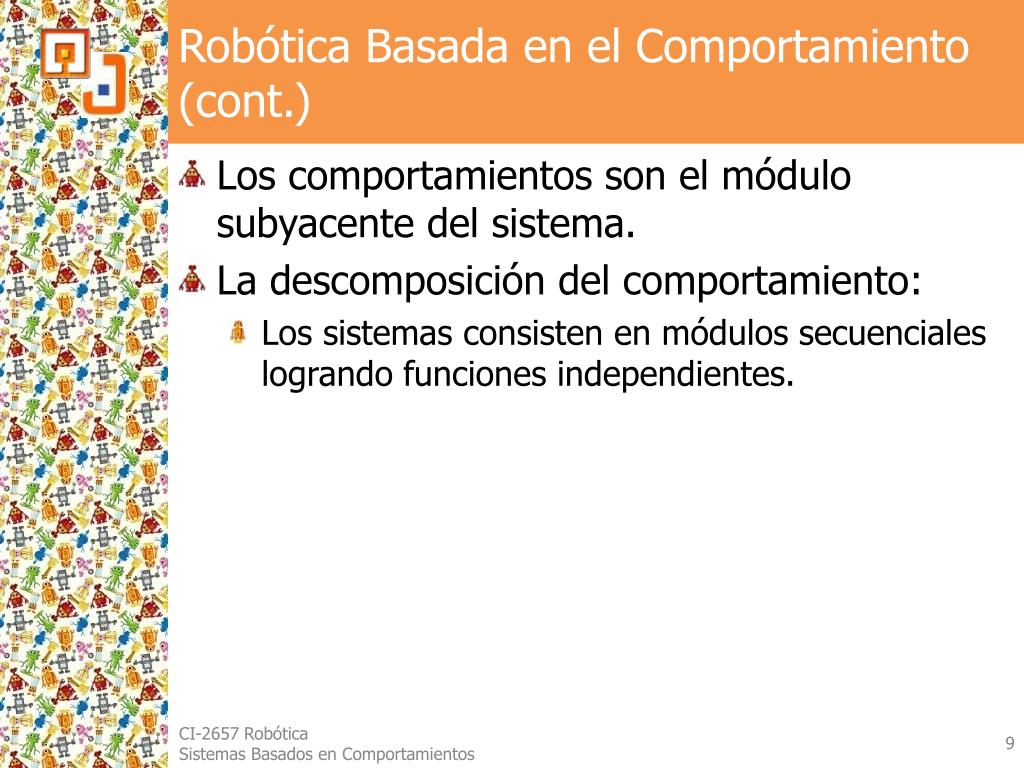 Robótica Basada en el Comportamiento (cont.)

Los comportamientos son el módulo subyacente del sistema.

La descomposición del comportamiento:

Los sistemas consisten en módulos secuenciales logrando funciones independientes.

CI-2657 Robótica
Sistemas Basados en Comportamientos

9